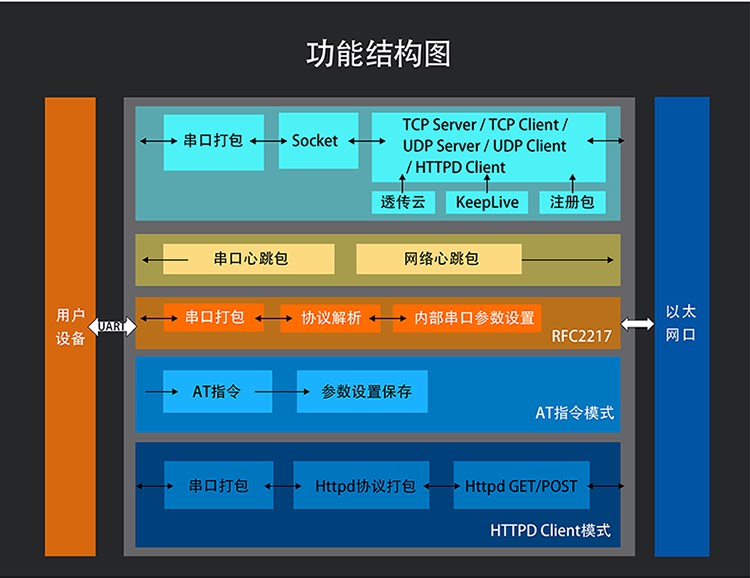 功能结构图

用户设备

UART

串口打包

Socket

TCP Server / TCP Client / UDP Server / UDP Client / HTTPD Client

透传云

KeepLive

注册包

串口心跳包

网络心跳包

串口打包

协议解析

内部串口参数设置

RFC2217

AT指令

参数设置保存

AT指令模式

串口打包

Httpd协议打包

Httpd GET/POST

HTTPD Client模式

以太网口